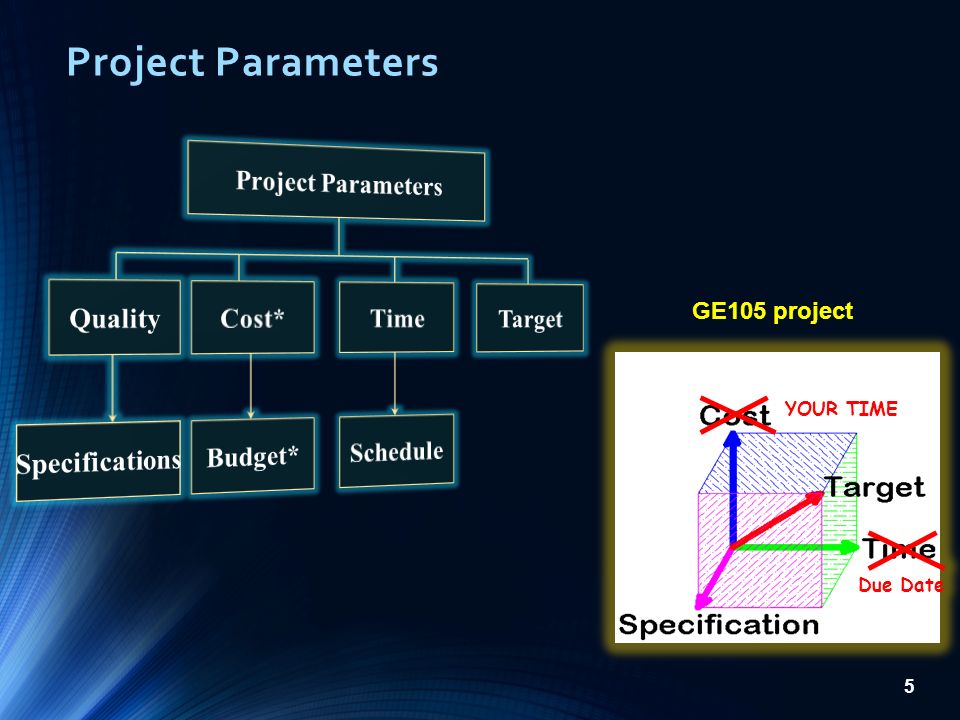 Project Parameters

Project Parameters

Quality

Cost*

Time

Target

Specifications

Budget*

Schedule

GE105 project

Cost

YOUR TIME

Target

Time

Due Date

Specification

5